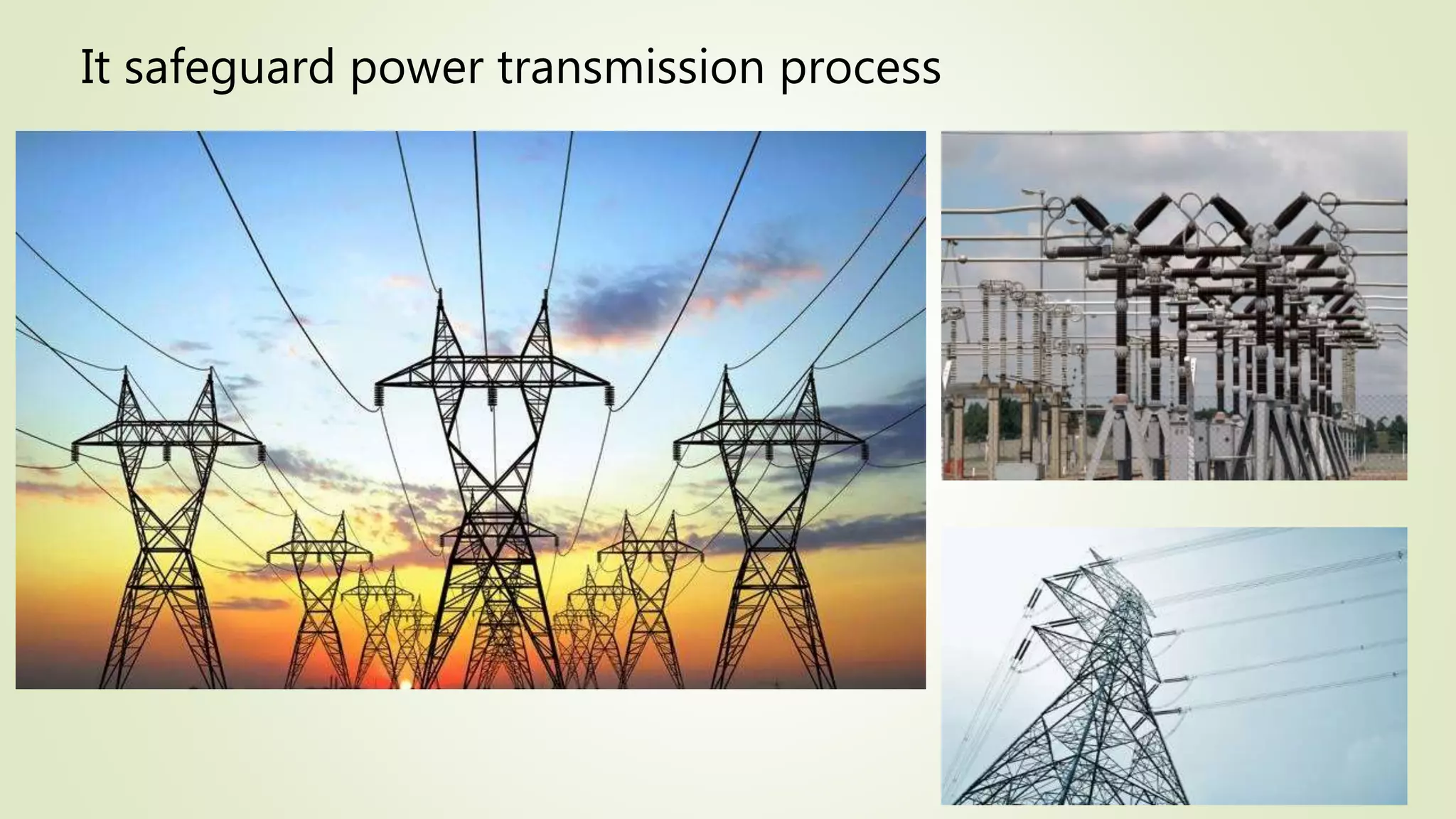 It safeguard power transmission process